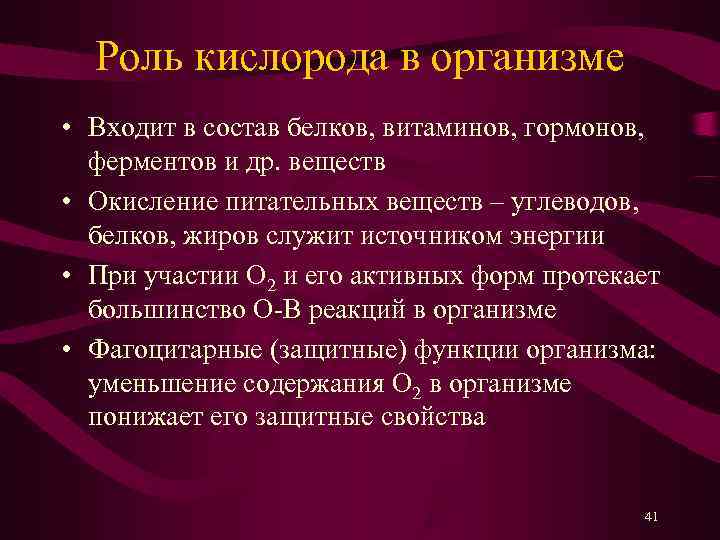 Роль кислорода в организме

• Входит в состав белков, витаминов, гормонов, ферментов и др. веществ

• Окисление питательных веществ – углеводов, белков, жиров служит источником энергии

• При участии $O_2$ и его активных форм протекает большинство О-В реакций в организме

• Фагоцитарные (защитные) функции организма: уменьшение содержания $O_2$ в организме понижает его защитные свойства

41